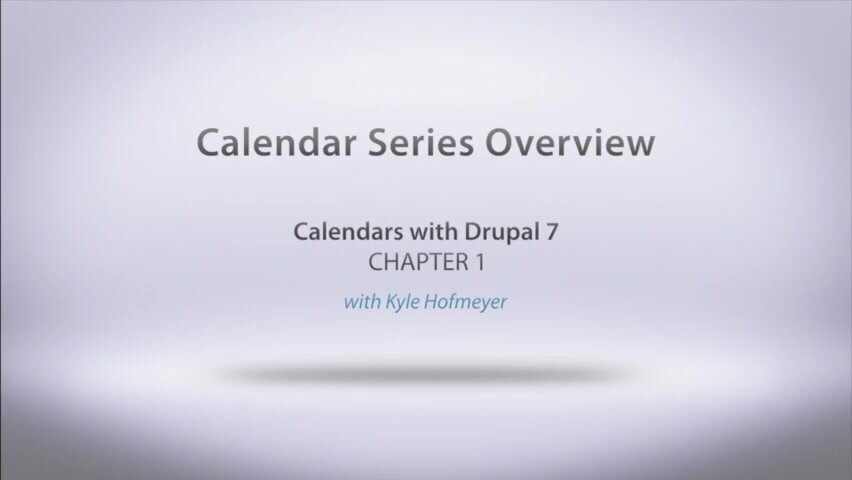 Calendar Series Overview

Calendars with Drupal 7
CHAPTER 1

with Kyle Hofmeyer